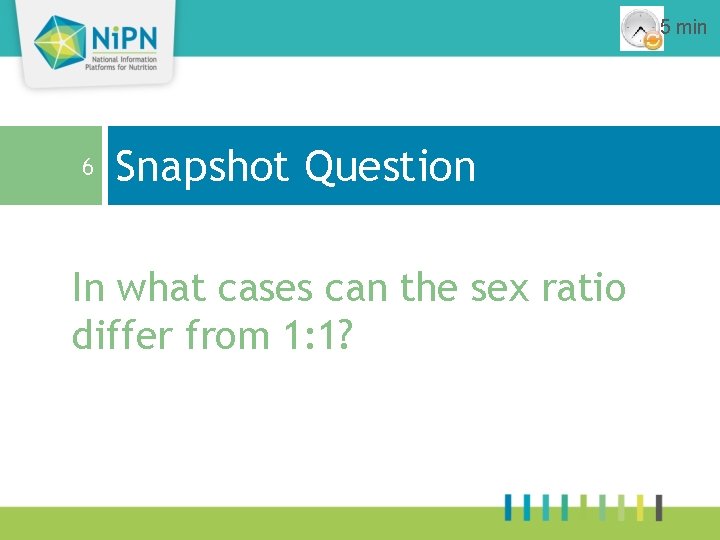 NiPN
National Information Platforms for Nutrition

5 min

6

Snapshot Question

In what cases can the sex ratio differ from 1:1?